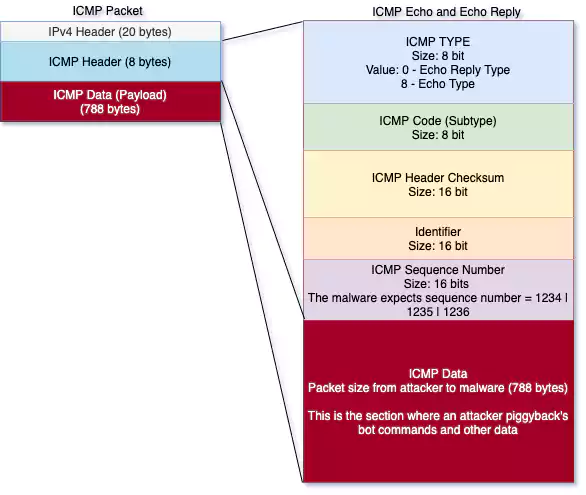 ICMP Packet

IPv4 Header (20 bytes)

ICMP Header (8 bytes)

ICMP Data (Payload)
(788 bytes)

ICMP Echo and Echo Reply

ICMP TYPE
Size: 8 bit
Value: 0 - Echo Reply Type
8 - Echo Type

ICMP Code (Subtype)
Size: 8 bit

ICMP Header Checksum
Size: 16 bit

Identifier
Size: 16 bit

ICMP Sequence Number
Size: 16 bits
The malware expects sequence number = 1234 | 1235 | 1236

ICMP Data
Packet size from attacker to malware (788 bytes)

This is the section where an attacker piggyback's bot commands and other data